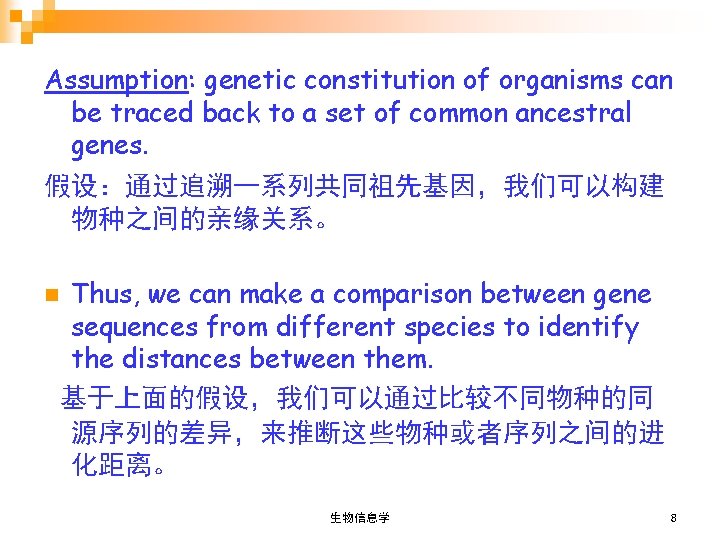 Assumption: genetic constitution of organisms can be traced back to a set of common ancestral genes.

假设：通过追溯一系列共同祖先基因，我们可以构建物种之间的亲缘关系。

Thus, we can make a comparison between gene sequences from different species to identify the distances between them.

基于上面的假设，我们可以通过比较不同物种的同源序列的差异，来推断这些物种或者序列之间的进化距离。

生物信息学

8